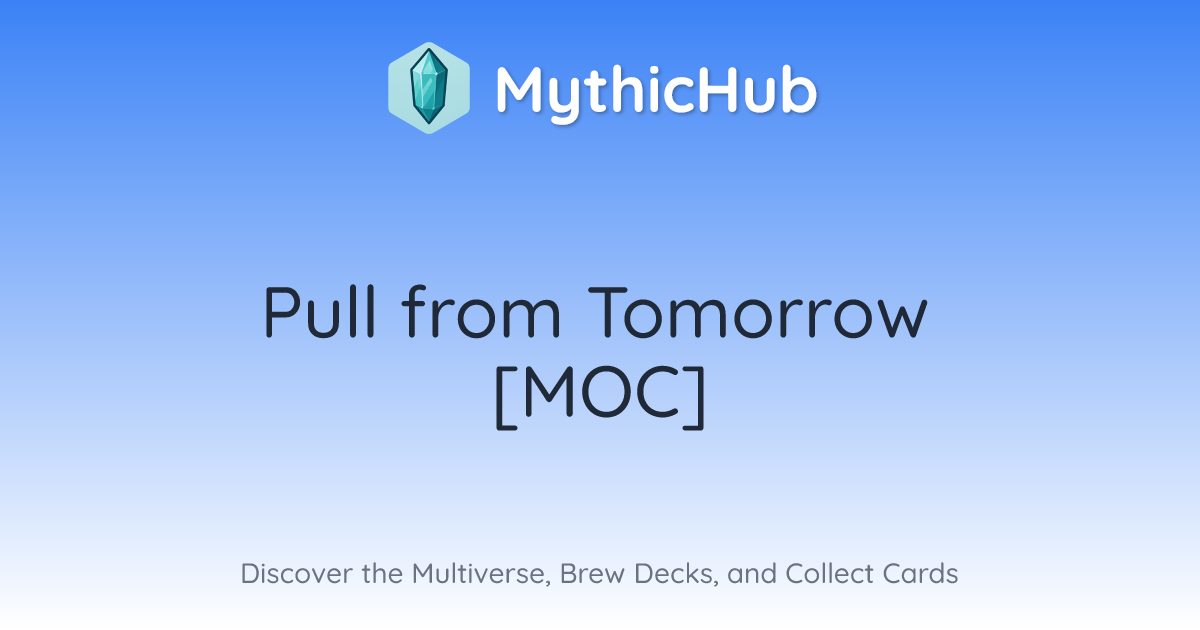 MythicHub

Pull from Tomorrow [MOC]

Discover the Multiverse, Brew Decks, and Collect Cards